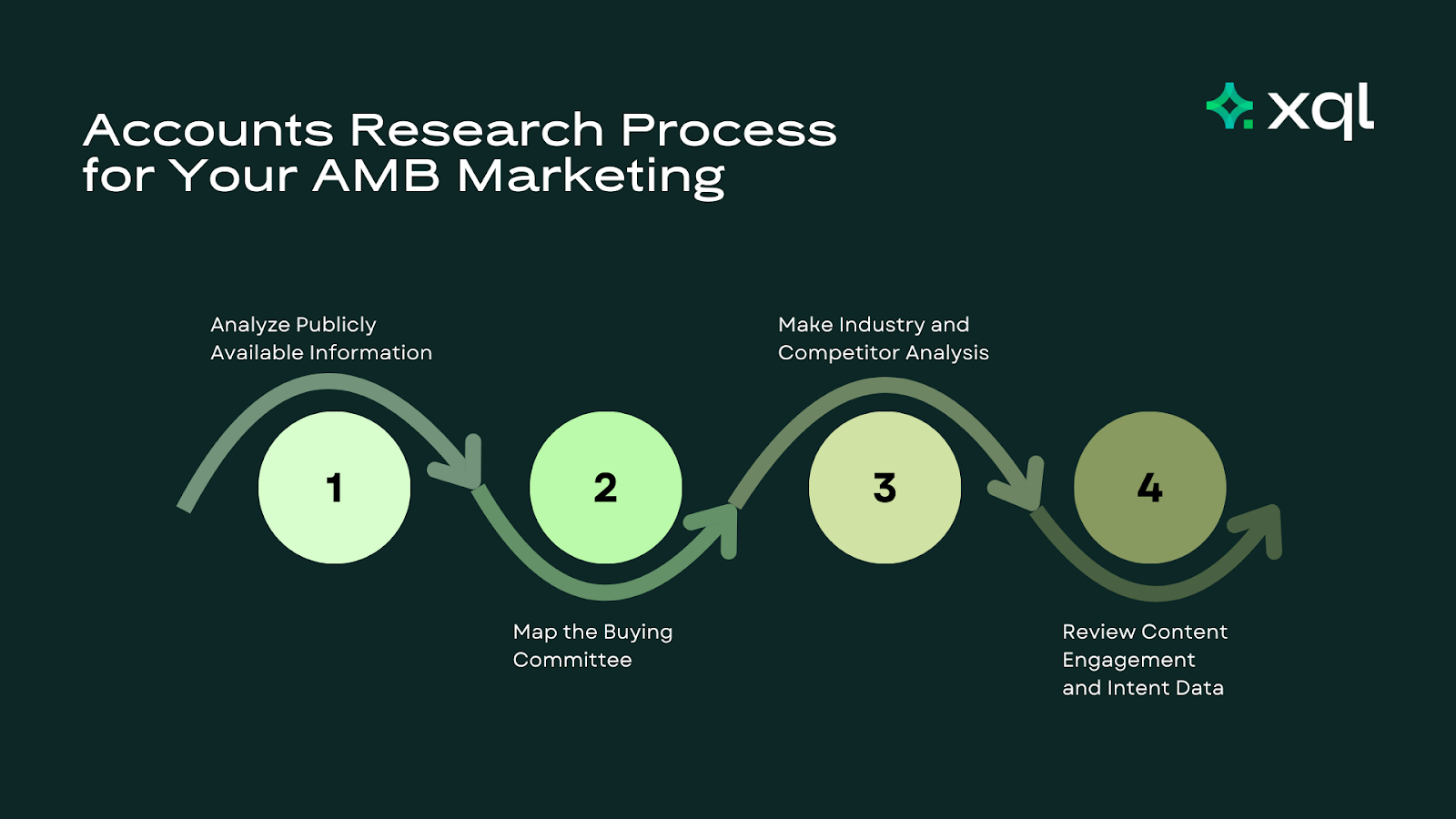 Accounts Research Process for Your AMB Marketing

xql

Analyze Publicly Available Information

1

2

Map the Buying Committee

Make Industry and Competitor Analysis

3

4

Review Content Engagement and Intent Data